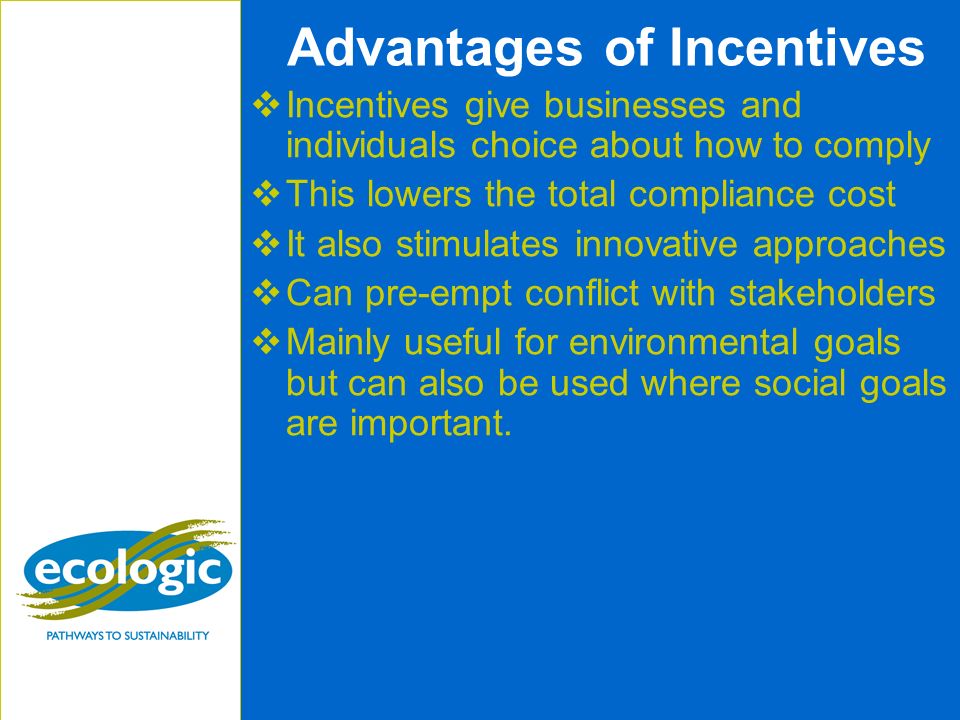 Advantages of Incentives

❖ Incentives give businesses and individuals choice about how to comply

❖ This lowers the total compliance cost

❖ It also stimulates innovative approaches

❖ Can pre-empt conflict with stakeholders

❖ Mainly useful for environmental goals but can also be used where social goals are important.

ecologic

PATHWAYS TO SUSTAINABILITY